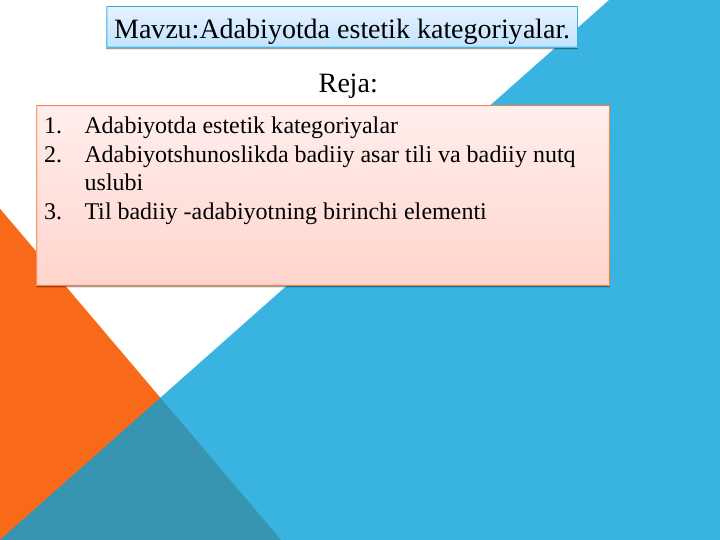 Mavzu:Adabiyotda estetik kategoriyalar.

Reja:

1. Adabiyotda estetik kategoriyalar
2. Adabiyotshunoslikda badiiy asar tili va badiiy nutq uslubi
3. Til badiiy -adabiyotning birinchi elementi